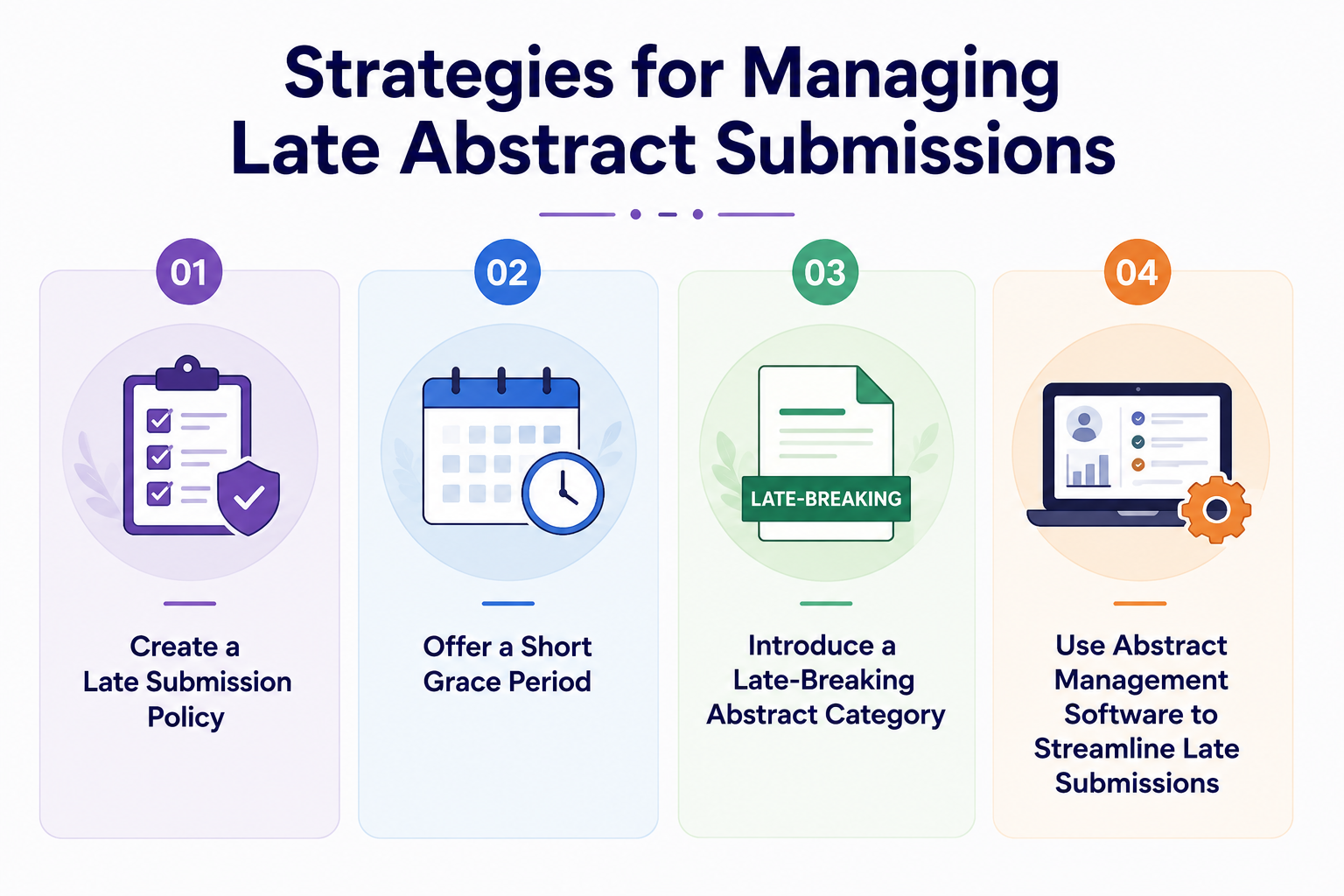 Strategies for Managing Late Abstract Submissions

01

Create a Late Submission Policy

02

Offer a Short Grace Period

03

LATE-BREAKING

Introduce a Late-Breaking Abstract Category

04

Use Abstract Management Software to Streamline Late Submissions